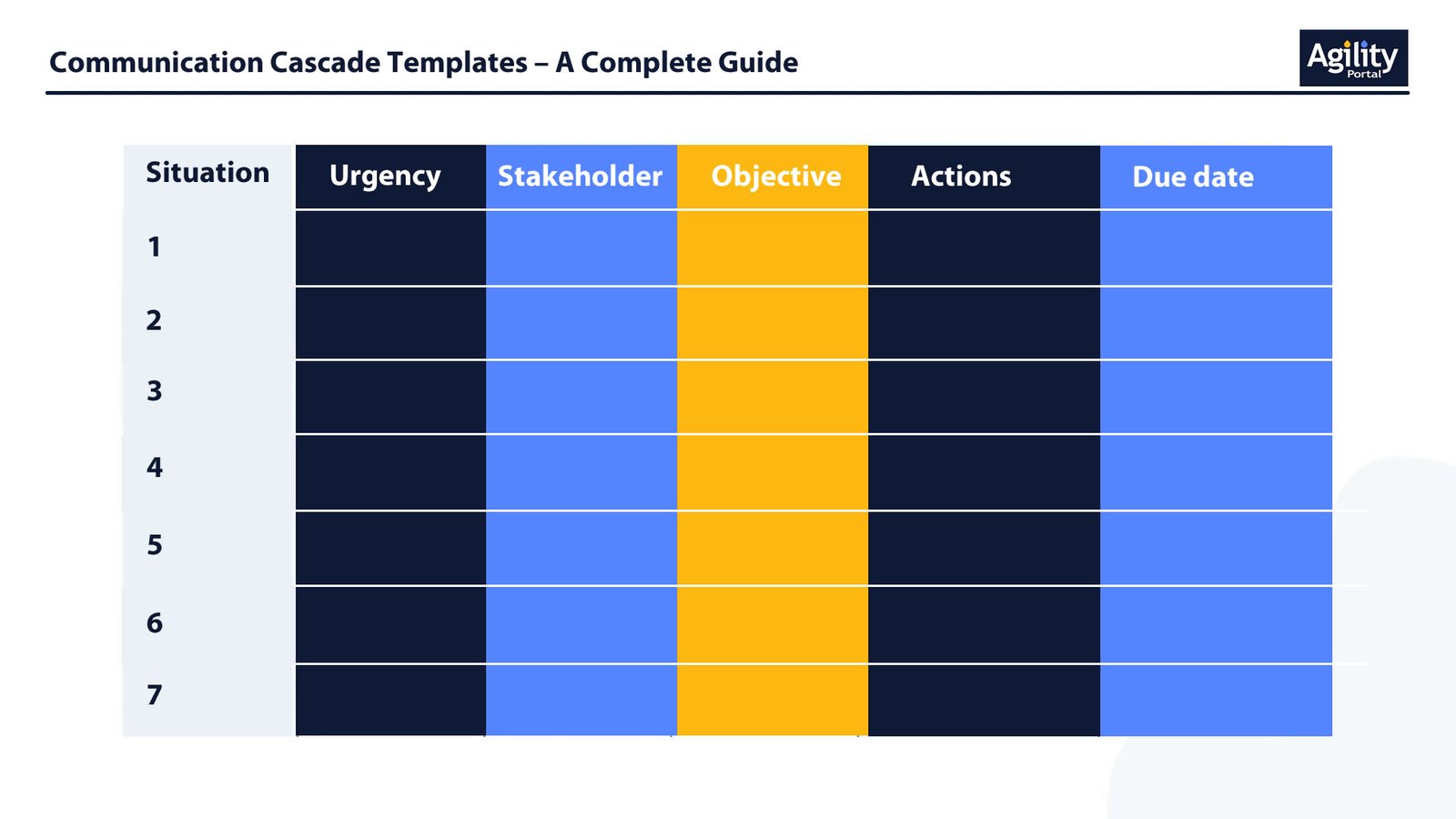 Communication Cascade Templates – A Complete Guide

Agility Portal

| Situation | Urgency | Stakeholder | Objective | Actions | Due date |
|---|---|---|---|---|---|
| 1 | | | | | |
| 2 | | | | | |
| 3 | | | | | |
| 4 | | | | | |
| 5 | | | | | |
| 6 | | | | | |
| 7 | | | | | |